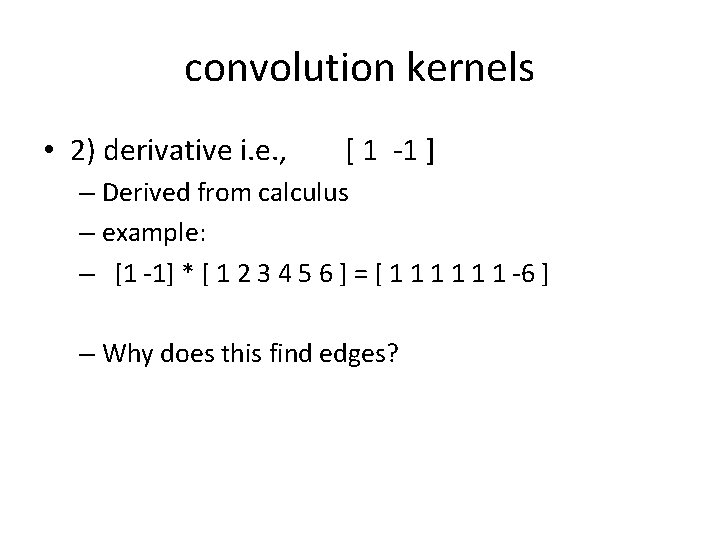 convolution kernels

• 2) derivative i.e., [ 1 -1 ]
– Derived from calculus
– example:
– [1 -1] * [ 1 2 3 4 5 6 ] = [ 1 1 1 1 1 1 -6 ]

– Why does this find edges?